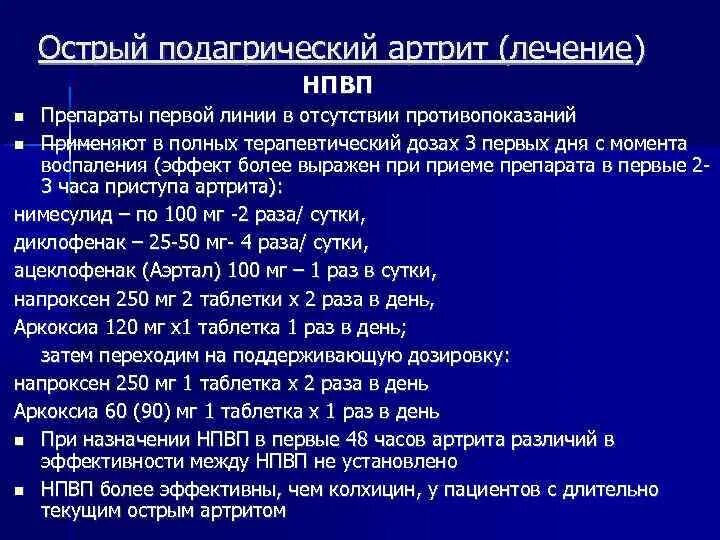 Острый подагрический артрит (лечение)

НПВП

■ Препараты первой линии в отсутствии противопоказаний

■ Применяют в полных терапевтический дозах 3 первых дня с момента воспаления (эффект более выражен при приеме препарата в первые 2-3 часа приступа артрита):

нимесулид – по 100 мг -2 раза/ сутки,

диклофенак – 25-50 мг- 4 раза/ сутки,

ацеклофенак (Аэртал) 100 мг – 1 раз в сутки,

напроксен 250 мг 2 таблетки х 2 раза в день,

Аркоксиа 120 мг х1 таблетка 1 раз в день;

затем переходим на поддерживающую дозировку:

напроксен 250 мг 1 таблетка х 2 раза в день

Аркоксиа 60 (90) мг 1 таблетка х 1 раз в день

■ При назначении НПВП в первые 48 часов артрита различий в эффективности между НПВП не установлено

■ НПВП более эффективны, чем колхицин, у пациентов с длительно текущим острым артритом